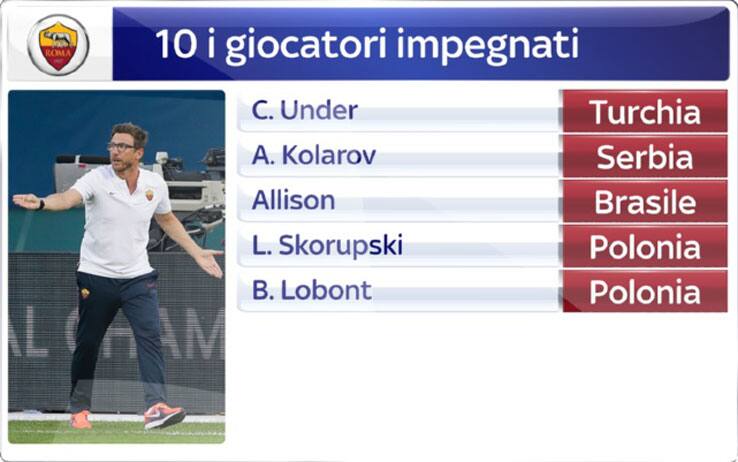 ROMA

10 i giocatori impegnati

| C. Under | Turchia |
|---|---|
| A. Kolarov | Serbia |
| Allison | Brasile |
| L. Skorupski | Polonia |
| B. Lobont | Polonia |

AL CHAM